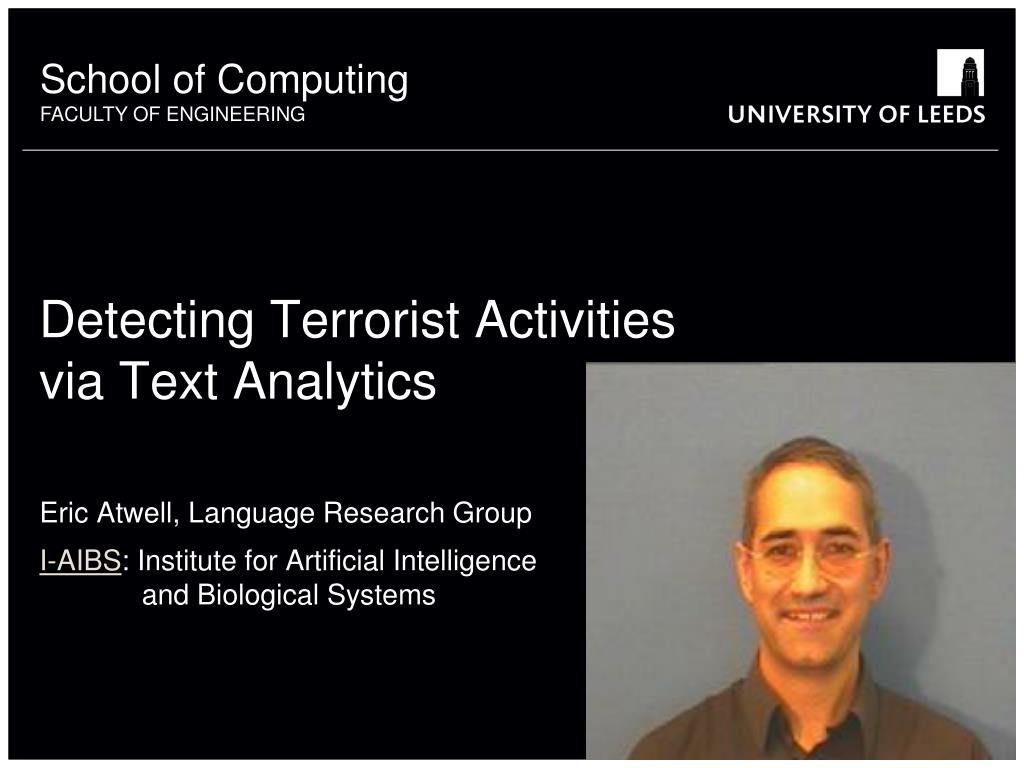 School of Computing
FACULTY OF ENGINEERING

UNIVERSITY OF LEEDS

Detecting Terrorist Activities via Text Analytics

Eric Atwell, Language Research Group

I-AIBS: Institute for Artificial Intelligence and Biological Systems